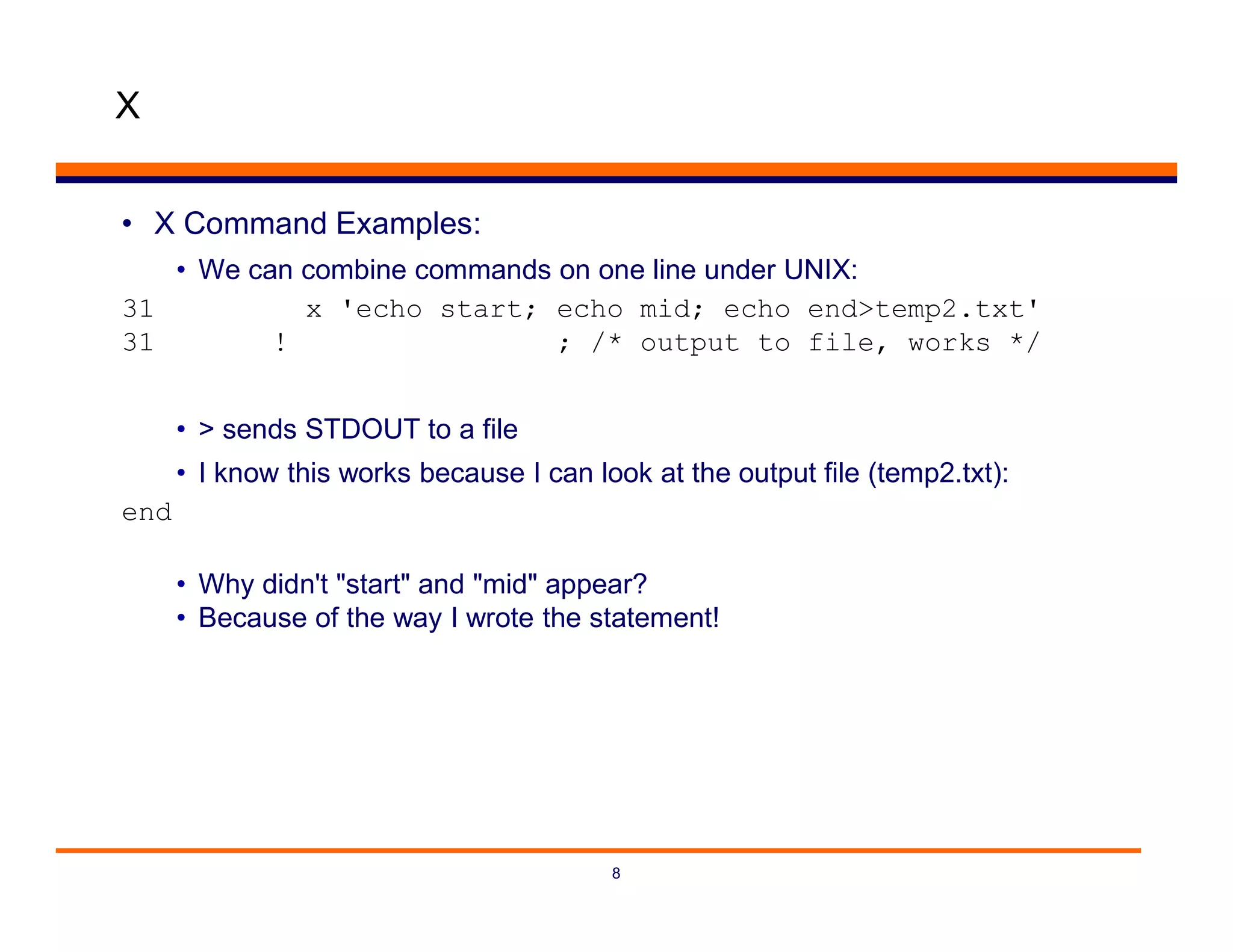 X

• X Command Examples:

• We can combine commands on one line under UNIX:

31 x 'echo start; echo mid; echo end>temp2.txt'
31 ! ; /* output to file, works */

• > sends STDOUT to a file

• I know this works because I can look at the output file (temp2.txt):

end

• Why didn't "start" and "mid" appear?
• Because of the way I wrote the statement!

8